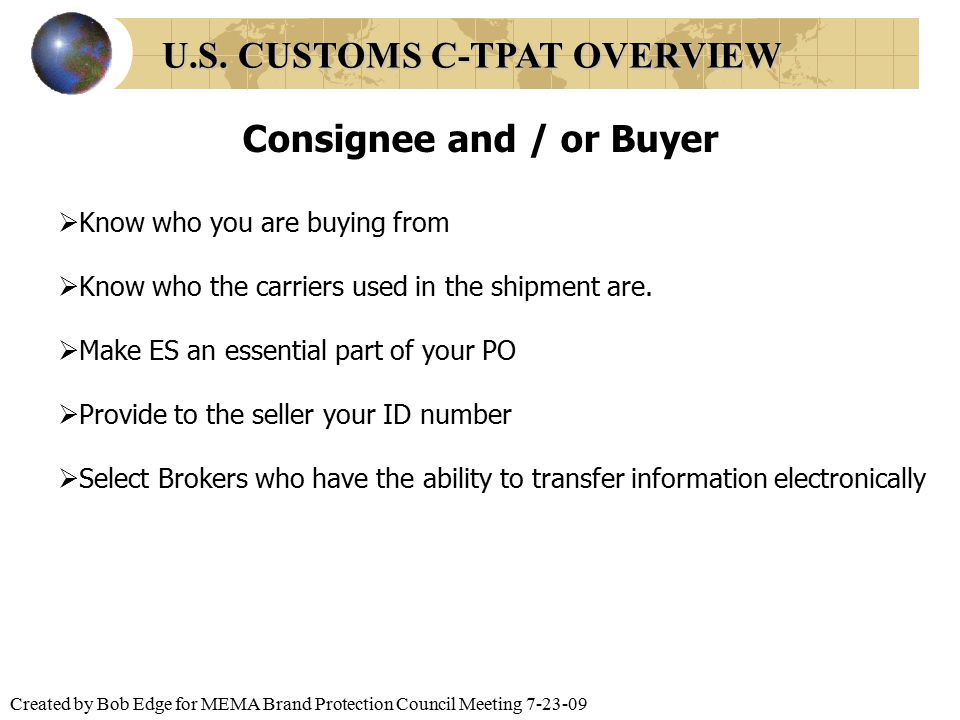 U.S. CUSTOMS C-TPAT OVERVIEW

Consignee and / or Buyer

➢Know who you are buying from

➢Know who the carriers used in the shipment are.

➢Make ES an essential part of your PO

➢Provide to the seller your ID number

➢Select Brokers who have the ability to transfer information electronically

Created by Bob Edge for MEMA Brand Protection Council Meeting 7-23-09